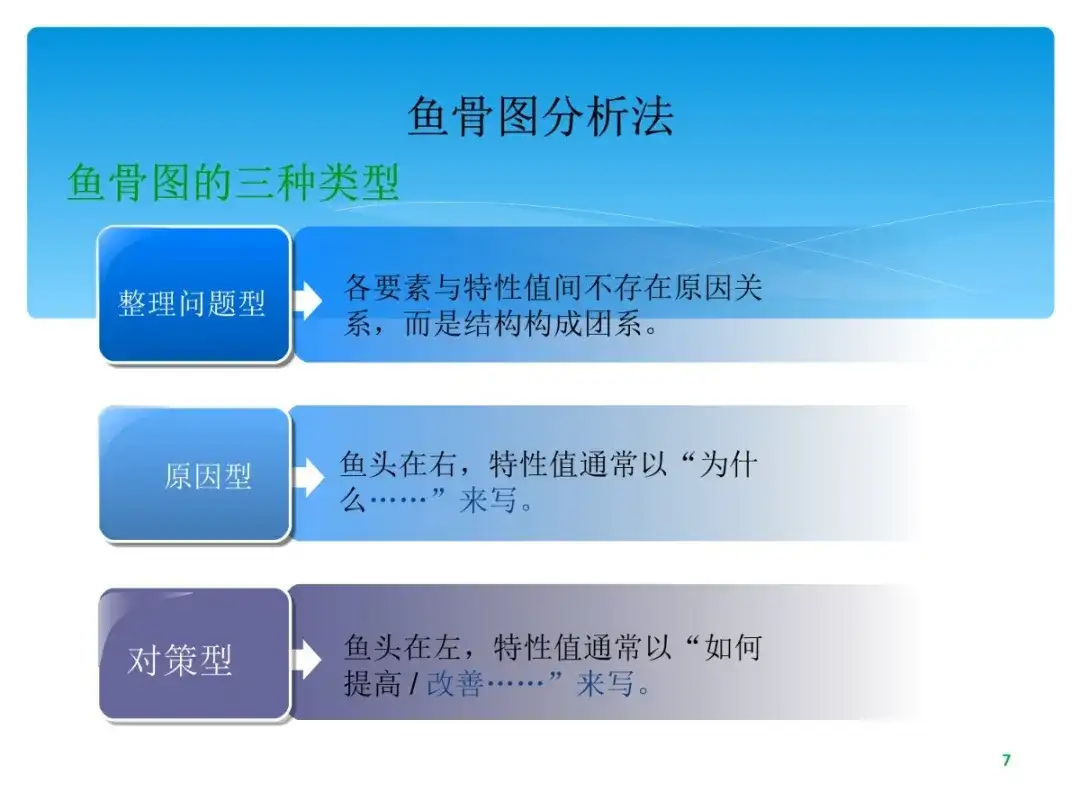 鱼骨图分析法

鱼骨图的三种类型

整理问题型

各要素与特性值间不存在原因关系，而是结构构成团系。

原因型

鱼头在右，特性值通常以“为什么……”来写。

对策型

鱼头在左，特性值通常以“如何提高 / 改善……”来写。

7